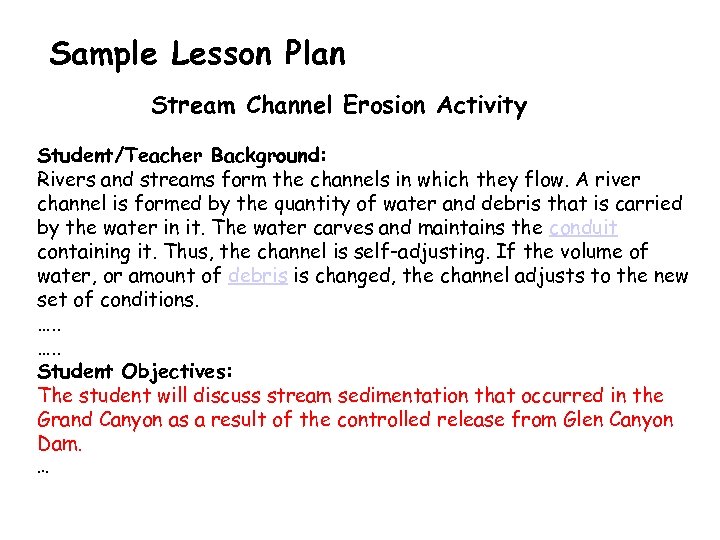 Sample Lesson Plan

Stream Channel Erosion Activity

Student/Teacher Background:
Rivers and streams form the channels in which they flow. A river channel is formed by the quantity of water and debris that is carried by the water in it. The water carves and maintains the conduit containing it. Thus, the channel is self-adjusting. If the volume of water, or amount of debris is changed, the channel adjusts to the new set of conditions.
…..
…..
Student Objectives:
The student will discuss stream sedimentation that occurred in the Grand Canyon as a result of the controlled release from Glen Canyon Dam.
…